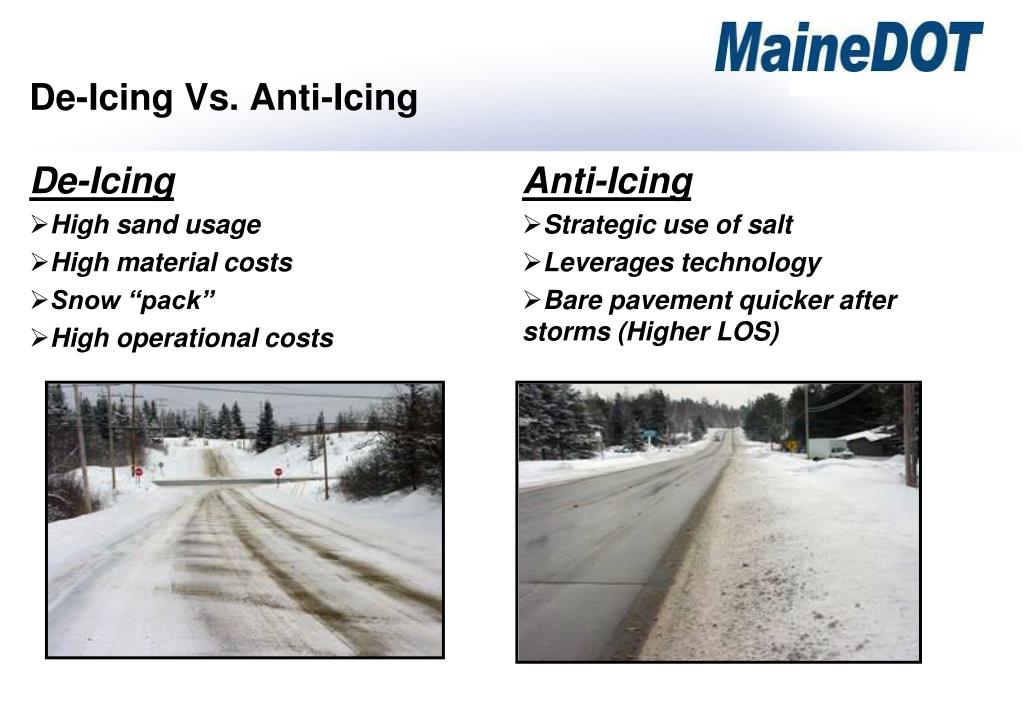 MaineDOT

De-Icing Vs. Anti-Icing

De-Icing

➢High sand usage

➢High material costs

➢Snow “pack”

➢High operational costs

Anti-Icing

➢Strategic use of salt

➢Leverages technology

➢Bare pavement quicker after storms (Higher LOS)